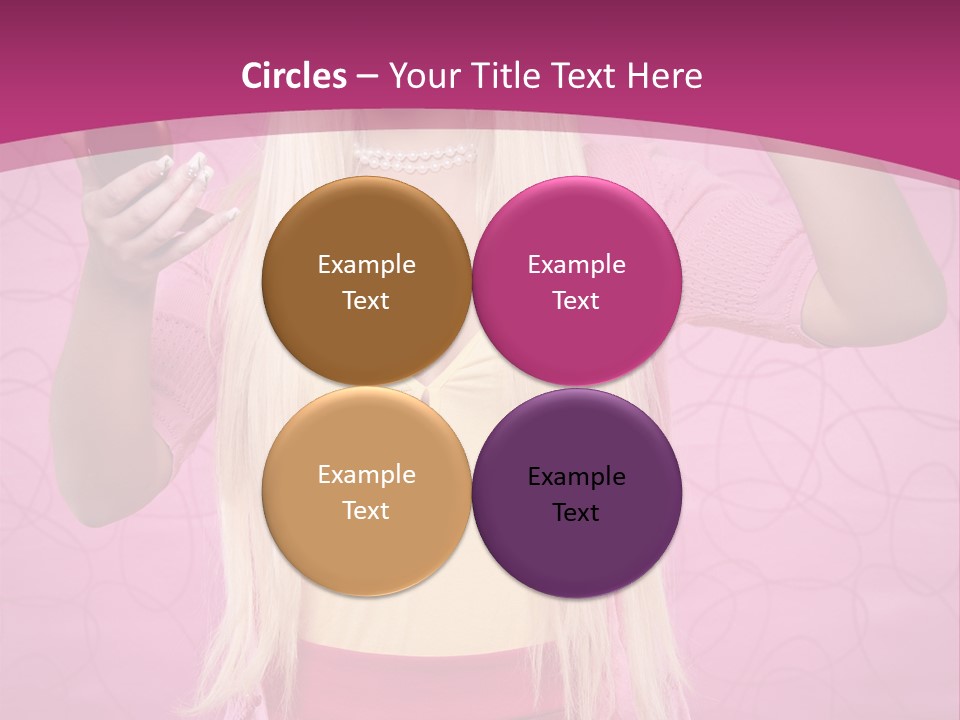 Circles – Your Title Text Here

Example Text

Example Text

Example Text

Example Text